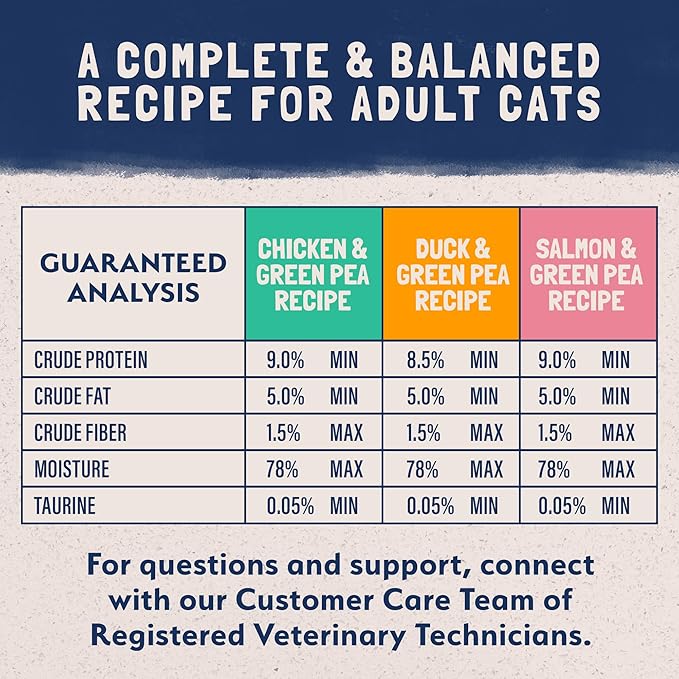 A COMPLETE & BALANCED RECIPE FOR ADULT CATS

| GUARANTEED ANALYSIS | CHICKEN & GREEN PEA RECIPE | DUCK & GREEN PEA RECIPE | SALMON & GREEN PEA RECIPE |
|---|---|---|---|
| CRUDE PROTEIN | 9.0% MIN | 8.5% MIN | 9.0% MIN |
| CRUDE FAT | 5.0% MIN | 5.0% MIN | 5.0% MIN |
| CRUDE FIBER | 1.5% MAX | 1.5% MAX | 1.5% MAX |
| MOISTURE | 78% MAX | 78% MAX | 78% MAX |
| TAURINE | 0.05% MIN | 0.05% MIN | 0.05% MIN |

For questions and support, connect with our Customer Care Team of Registered Veterinary Technicians.